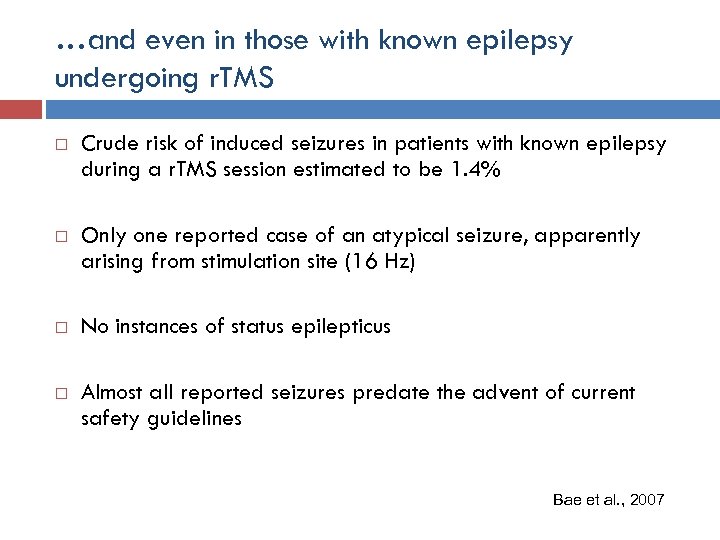 …and even in those with known epilepsy undergoing rTMS

□ Crude risk of induced seizures in patients with known epilepsy during a rTMS session estimated to be 1.4%

□ Only one reported case of an atypical seizure, apparently arising from stimulation site (16 Hz)

□ No instances of status epilepticus

□ Almost all reported seizures predate the advent of current safety guidelines

Bae et al., 2007